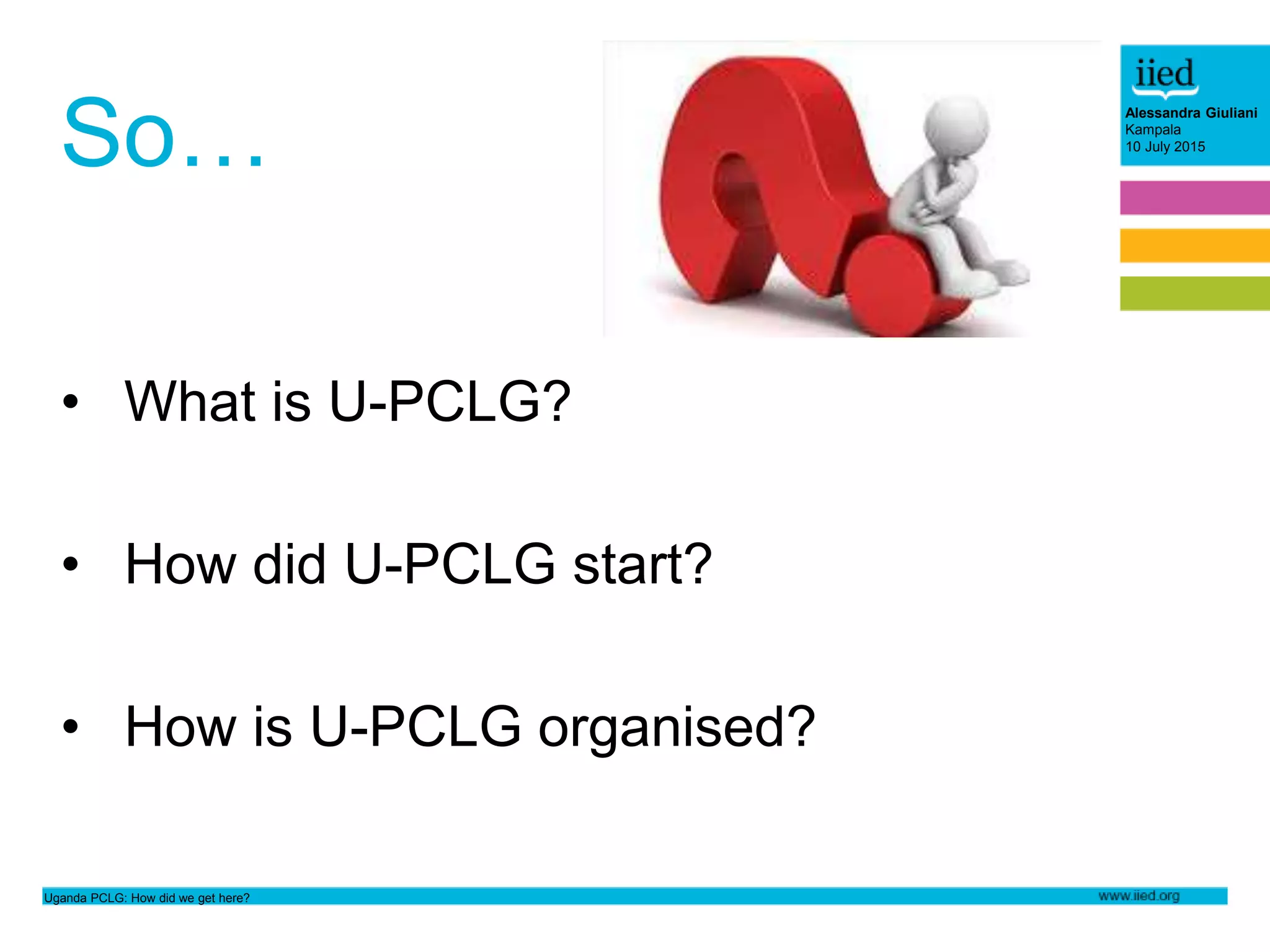 So…

iied
Alessandra Giuliani
Kampala
10 July 2015

• What is U-PCLG?

• How did U-PCLG start?

• How is U-PCLG organised?

Uganda PCLG: How did we get here?
www.iied.org